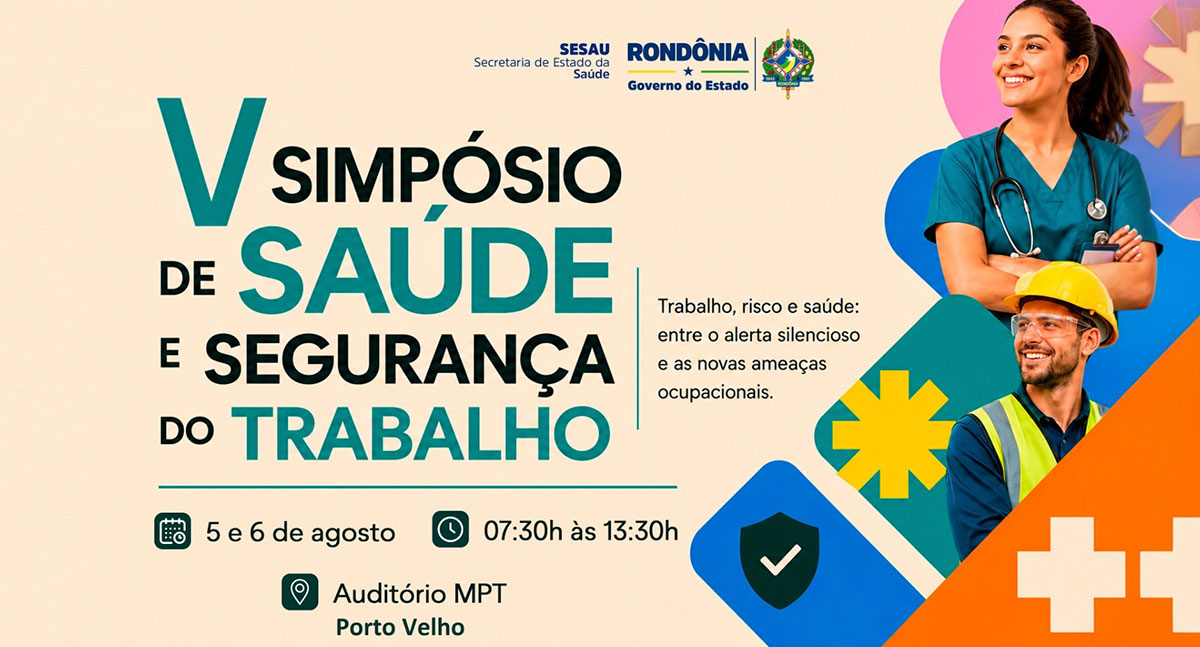 SESAU
Secretaria de Estado da Saúde

RONDÔNIA
Governo do Estado

V SIMPÓSIO DE SAÚDE E SEGURANÇA DO TRABALHO

Trabalho, risco e saúde: entre o alerta silencioso e as novas ameaças ocupacionais.

5 e 6 de agosto

07:30h às 13:30h

Auditório MPT
Porto Velho